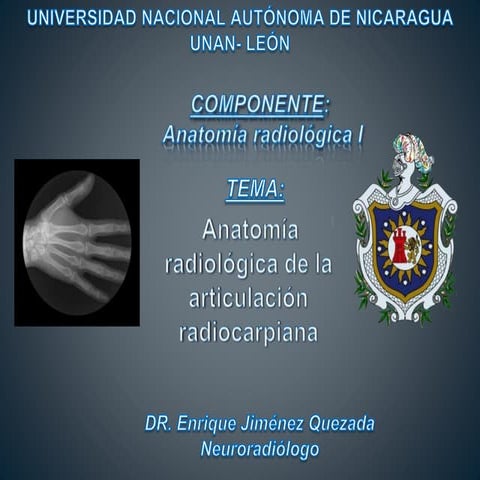 UNIVERSIDAD NACIONAL AUTÓNOMA DE NICARAGUA
UNAN- LEÓN

COMPONENTE:
Anatomía radiológica I

TEMA:
Anatomía radiológica de la articulación radiocarpiana

DR. Enrique Jiménez Quezada
Neuroradiólogo